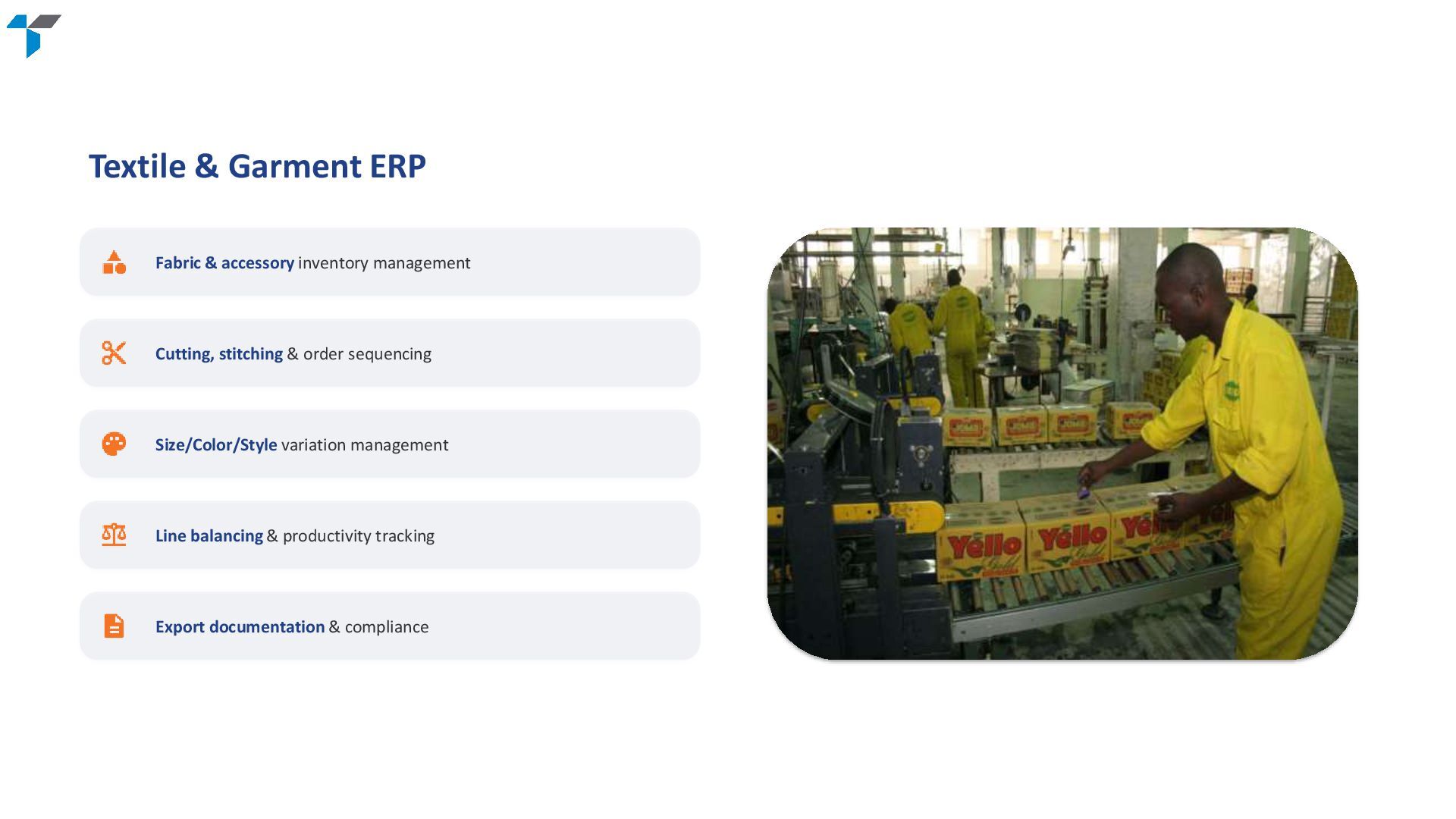 Textile & Garment ERP

Fabric & accessory inventory management

Cutting, stitching & order sequencing

Size/Color/Style variation management

Line balancing & productivity tracking

Export documentation & compliance

Yello

Yello

Yello